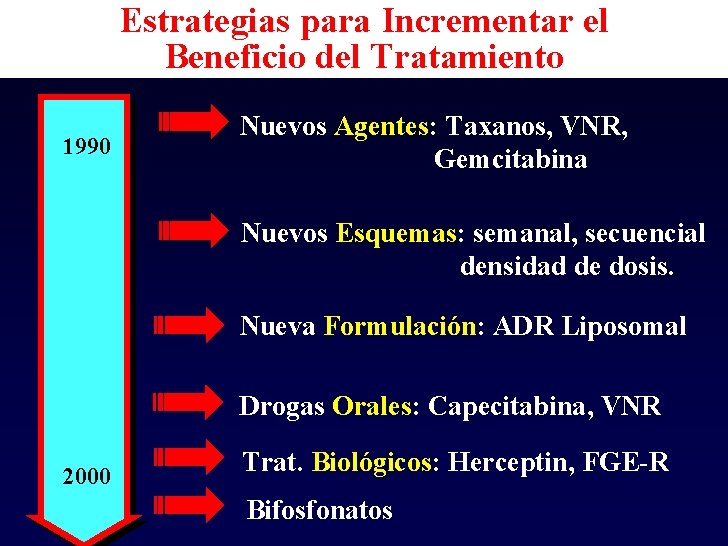 Estrategias para Incrementar el Beneficio del Tratamiento

1990

2000

Nuevos Agentes: Taxanos, VNR, Gemcitabina

Nuevos Esquemas: semanal, secuencial densidad de dosis.

Nueva Formulación: ADR Liposomal

Drogas Orales: Capecitabina, VNR

Trat. Biológicos: Herceptin, FGE-R

Bifosfonatos